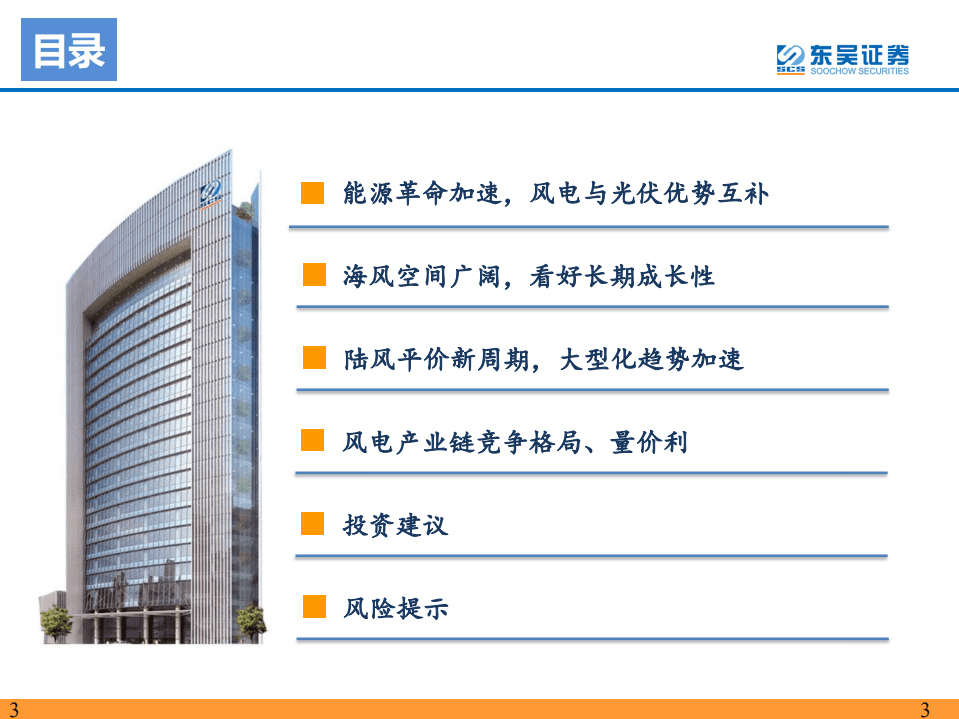 目录

SCS 东吴证券 SOOCHOW SECURITIES

能源革命加速，风电与光伏优势互补

海风空间广阔，看好长期成长性

陆风平价新周期，大型化趋势加速

风电产业链竞争格局、量价利

投资建议

风险提示

3 3